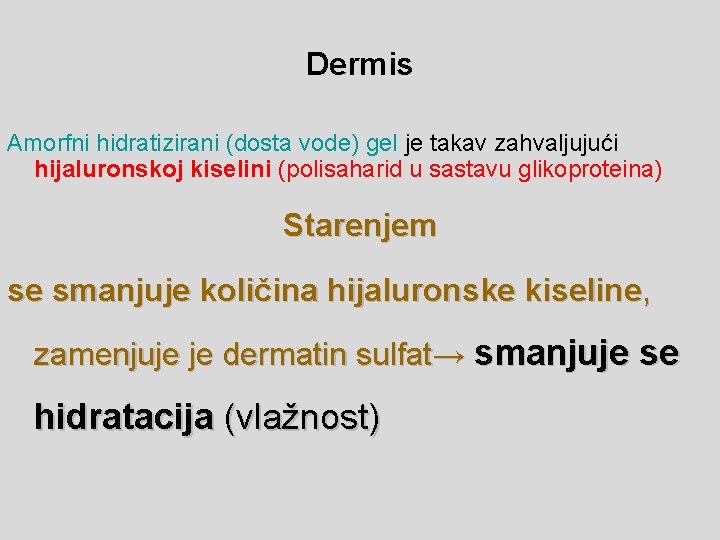 Dermis

Amorfni hidratizirani (dosta vode) gel je takav zahvaljujući hijaluronskoj kiselini (polisaharid u sastavu glikoproteina)

Starenjem

se smanjuje količina hijaluronske kiseline, zamenjuje je dermatin sulfat→ smanjuje se hidratacija (vlažnost)